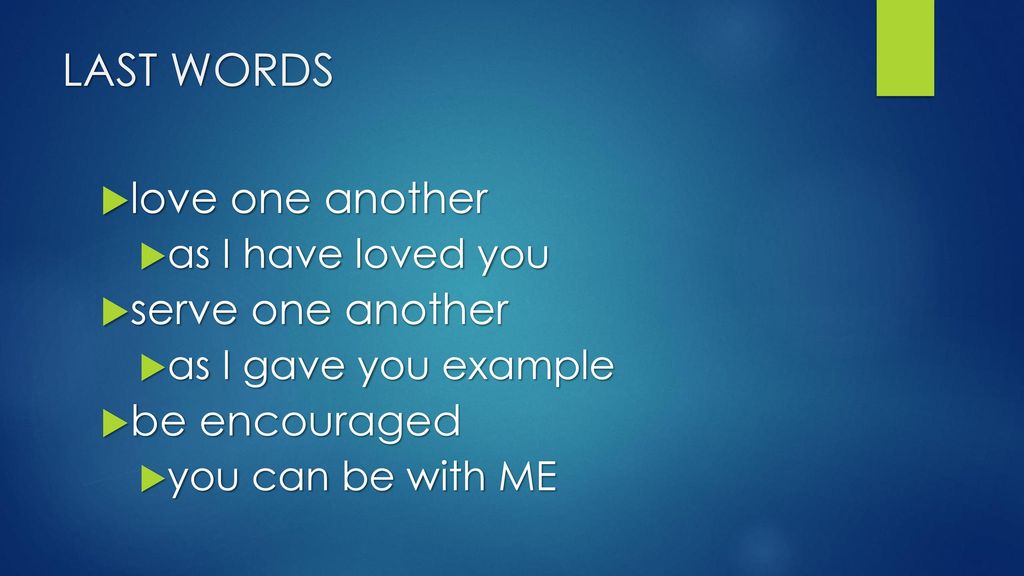 LAST WORDS

love one another

as I have loved you

serve one another

as I gave you example

be encouraged

you can be with ME